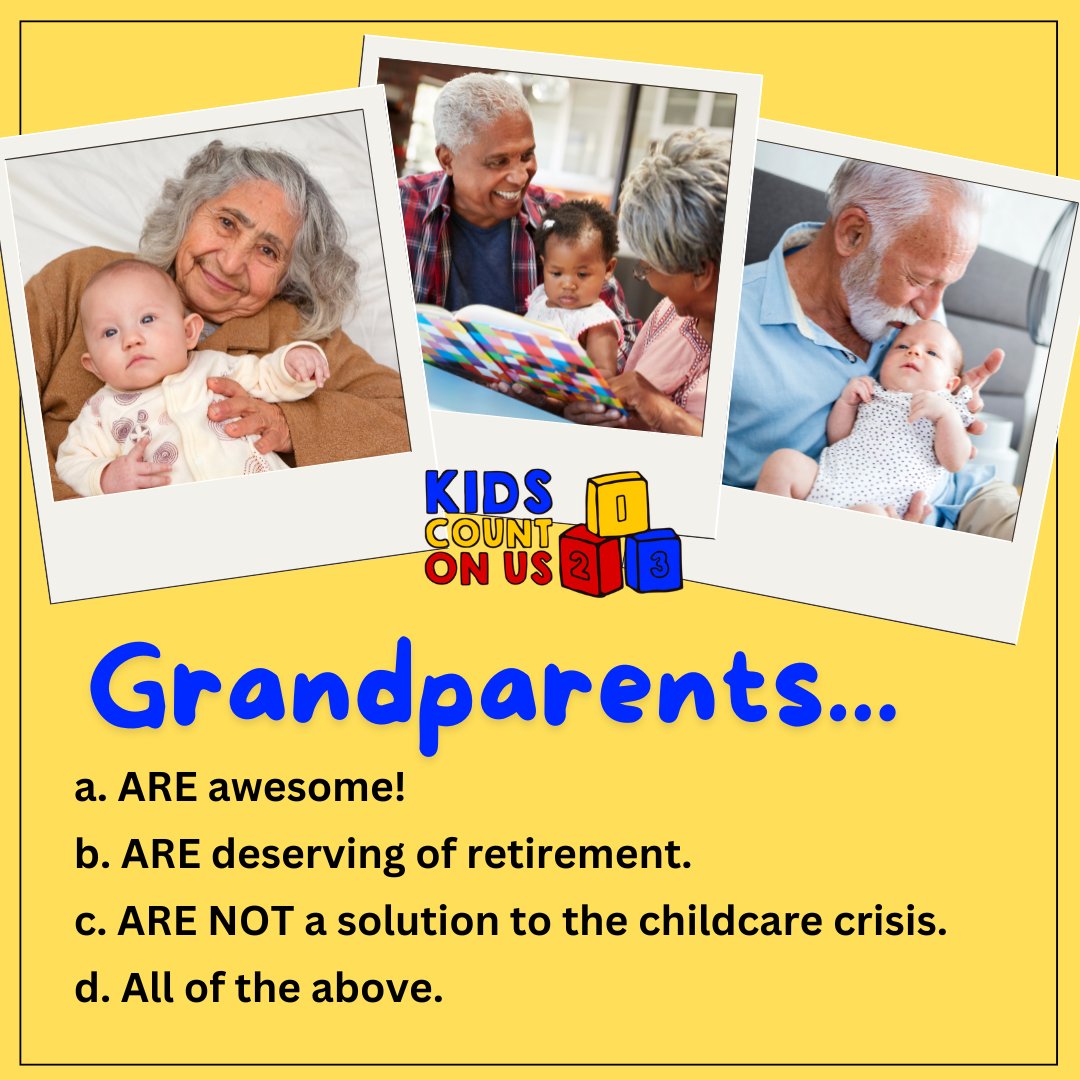 KIDS COUNT ON US
1 2 3

Grandparents...

a. ARE awesome!

b. ARE deserving of retirement.

c. ARE NOT a solution to the childcare crisis.

d. All of the above.